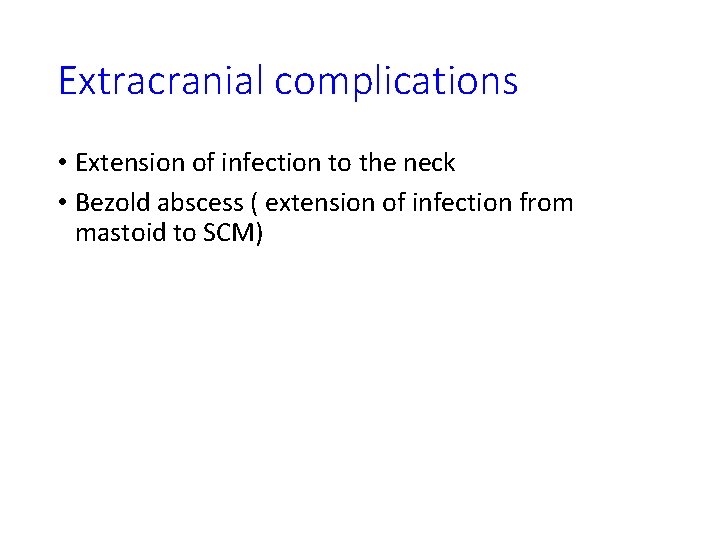 Extracranial complications

• Extension of infection to the neck
• Bezold abscess ( extension of infection from mastoid to SCM)